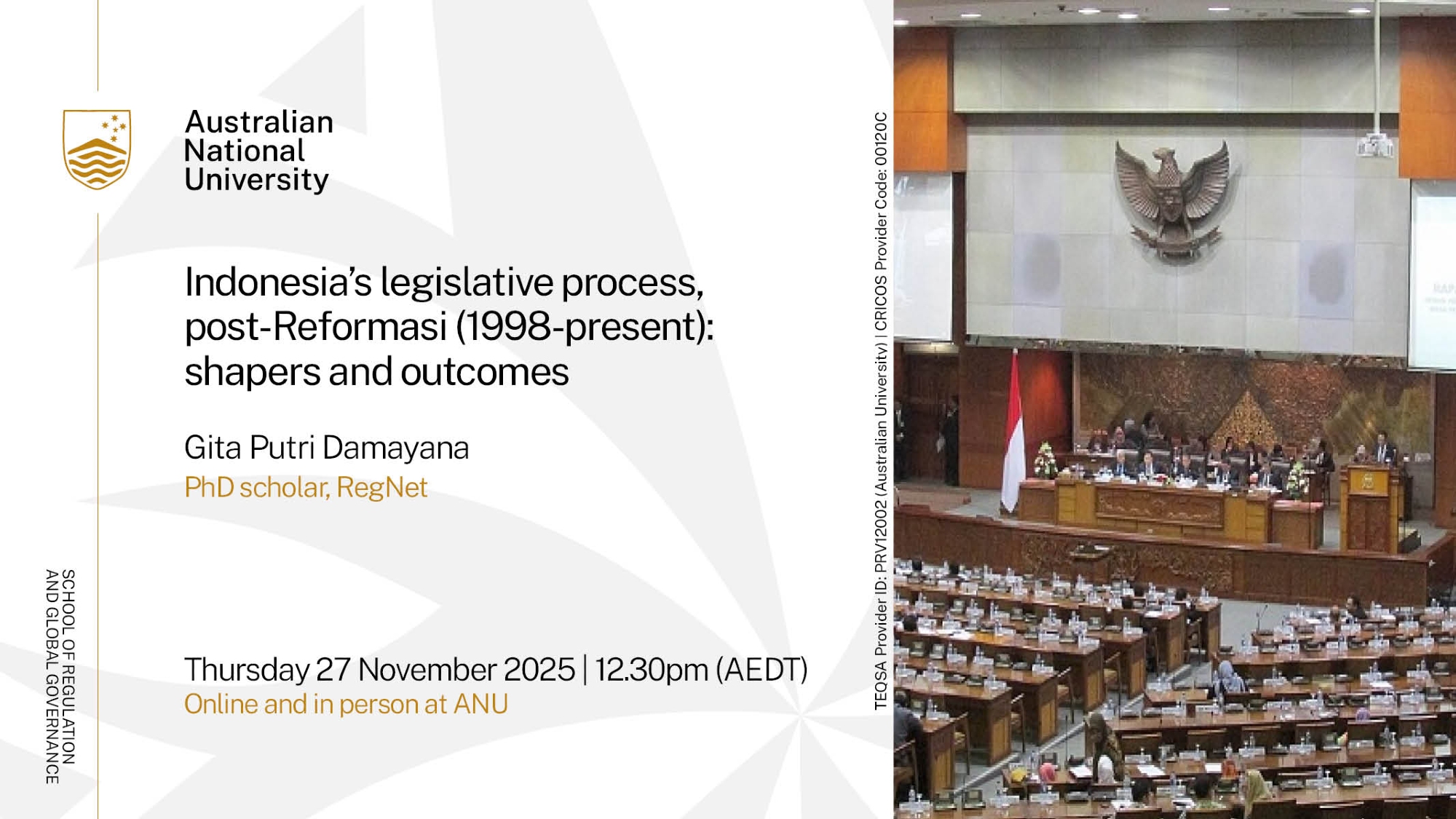 Australian National University

Indonesia's legislative process, post-Reformasi (1998-present): shapers and outcomes

Gita Putri Damayana
PhD scholar, RegNet

Thursday 27 November 2025 | 12.30pm (AEDT)
Online and in person at ANU

SCHOOL OF REGULATION AND GLOBAL GOVERNANCE

TEQSA Provider ID: PRV12002 (Australian University) | CRICOS Provider Code: 00120C